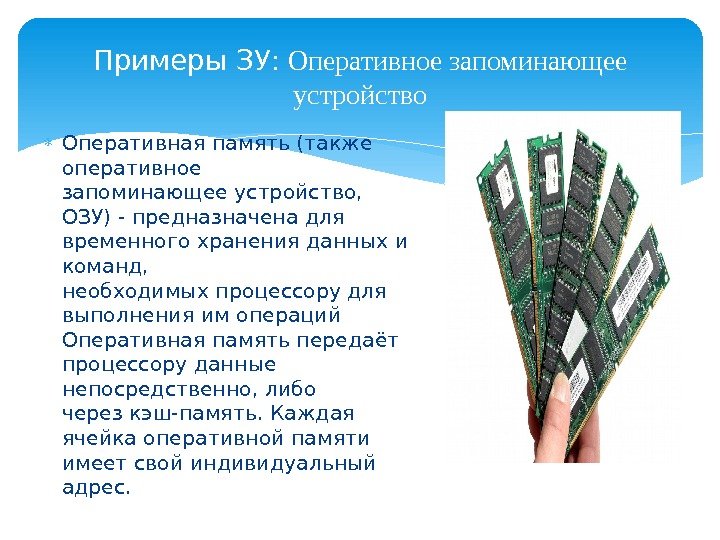 Примеры ЗУ: Оперативное запоминающее устройство

Оперативная память (также оперативное запоминающее устройство, ОЗУ) - предназначена для временного хранения данных и команд, необходимых процессору для выполнения им операций Оперативная память передаёт процессору данные непосредственно, либо через кэш-память. Каждая ячейка оперативной памяти имеет свой индивидуальный адрес.